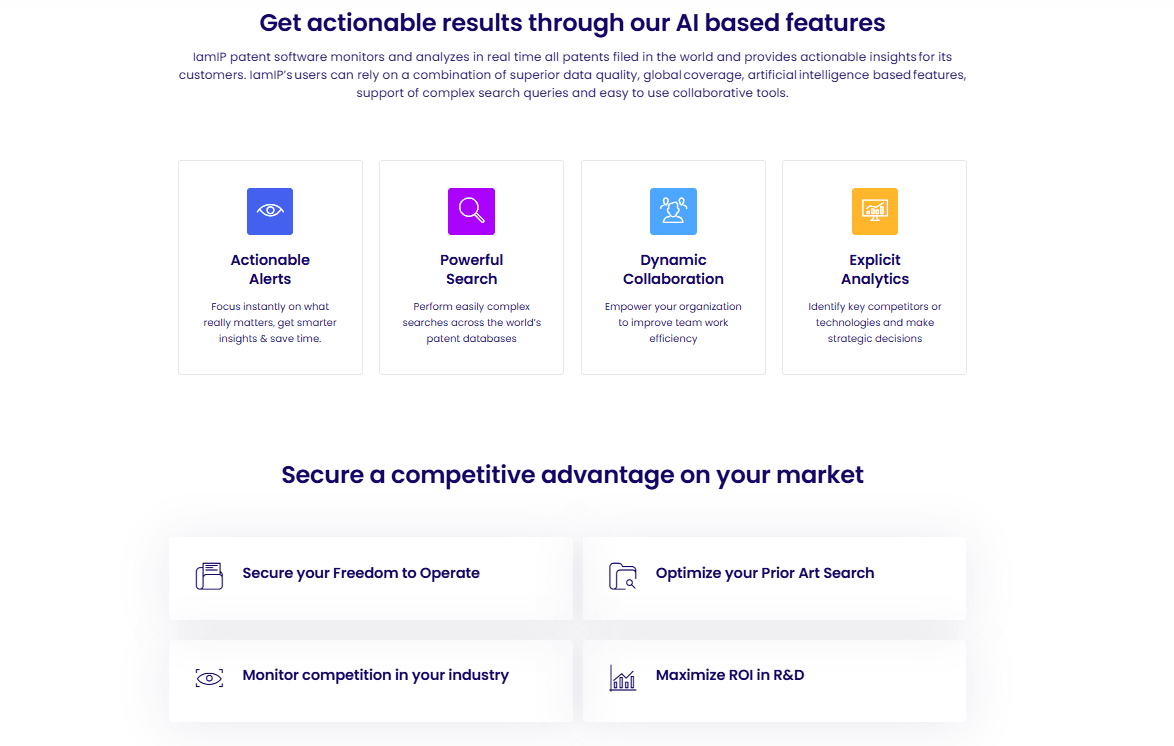 Get actionable results through our AI based features

IamIP patent software monitors and analyzes in real time all patents filed in the world and provides actionable insights for its customers. IamIP's users can rely on a combination of superior data quality, global coverage, artificial intelligence based features, support of complex search queries and easy to use collaborative tools.

Actionable Alerts

Focus instantly on what really matters, get smarter insights & save time.

Powerful Search

Perform easily complex searches across the world's patent databases

Dynamic Collaboration

Empower your organization to improve team work efficiency

Explicit Analytics

Identify key competitors or technologies and make strategic decisions

Secure a competitive advantage on your market

Secure your Freedom to Operate

Optimize your Prior Art Search

Monitor competition in your industry

Maximize ROI in R&D